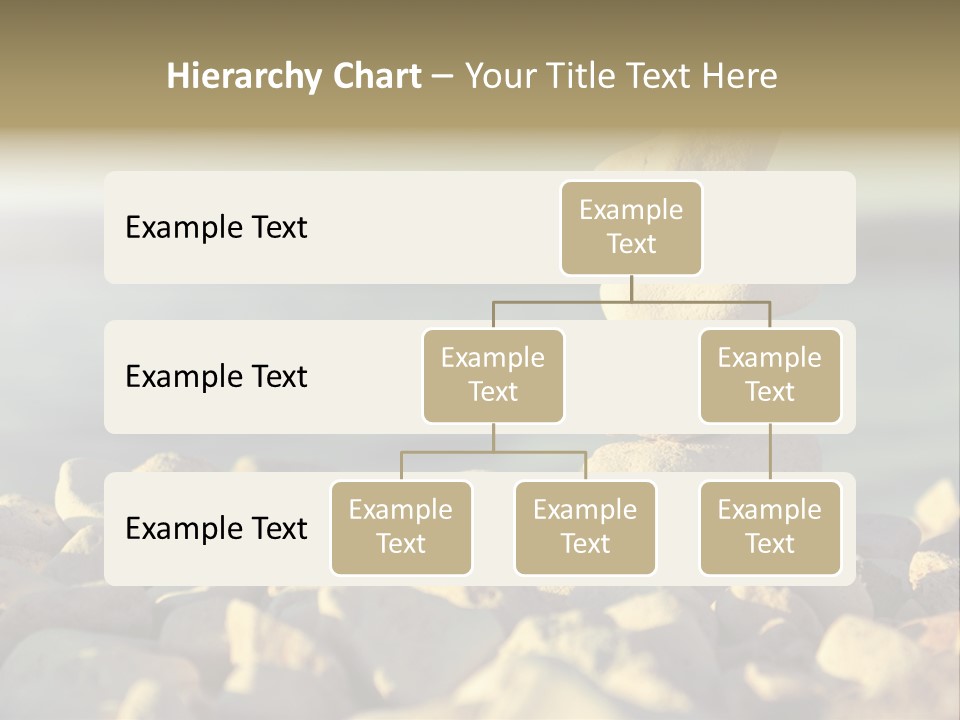 Hierarchy Chart – Your Title Text Here

Example Text

Example Text

Example Text

Example Text

Example Text

Example Text

Example Text

Example Text

Example Text